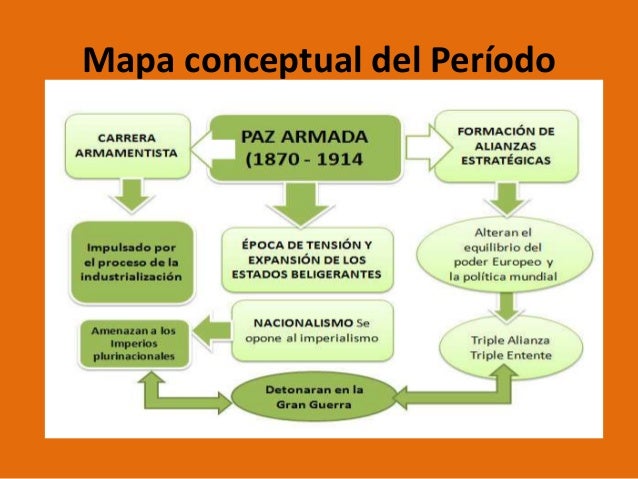 Mapa conceptual del Período

CARRERA ARMAMENTISTA

PAZ ARMADA (1870 - 1914

FORMACIÓN DE ALIANZAS ESTRATÉGICAS

Impulsado por el proceso de la industrialización

ÉPOCA DE TENSIÓN Y EXPANSIÓN DE LOS ESTADOS BELIGERANTES

Alteran el equilibrio del poder Europeo y la política mundial

Amenazan a los Imperios plurinacionales

NACIONALISMO Se opone al imperialismo

Triple Alianza Triple Entente

Detonaran en la Gran Guerra